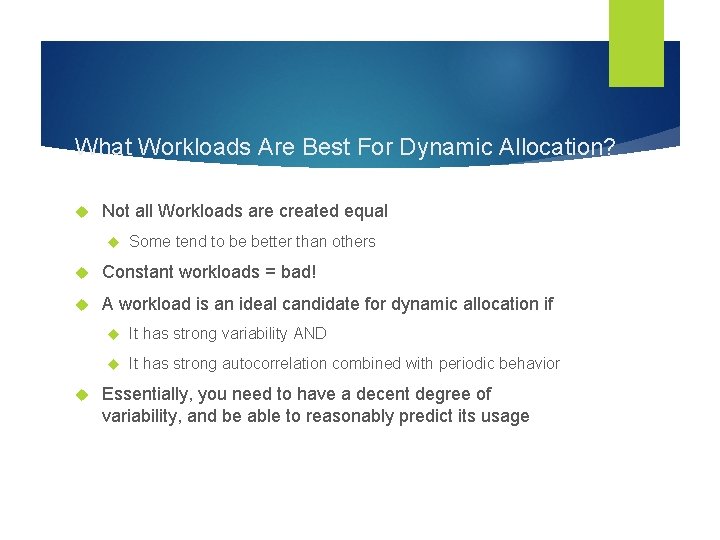 What Workloads Are Best For Dynamic Allocation?

Not all Workloads are created equal

Some tend to be better than others

Constant workloads = bad!

A workload is an ideal candidate for dynamic allocation if

It has strong variability AND

It has strong autocorrelation combined with periodic behavior

Essentially, you need to have a decent degree of variability, and be able to reasonably predict its usage